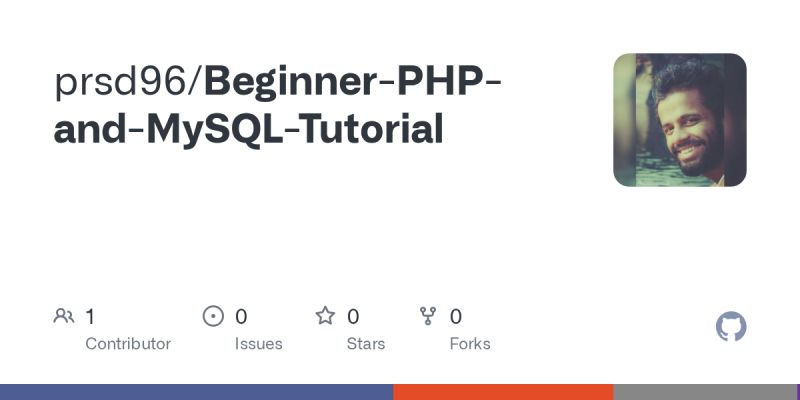 prsd96/Beginner-PHP-and-MySQL-Tutorial

1
Contributor

0
Issues

0
Stars

0
Forks